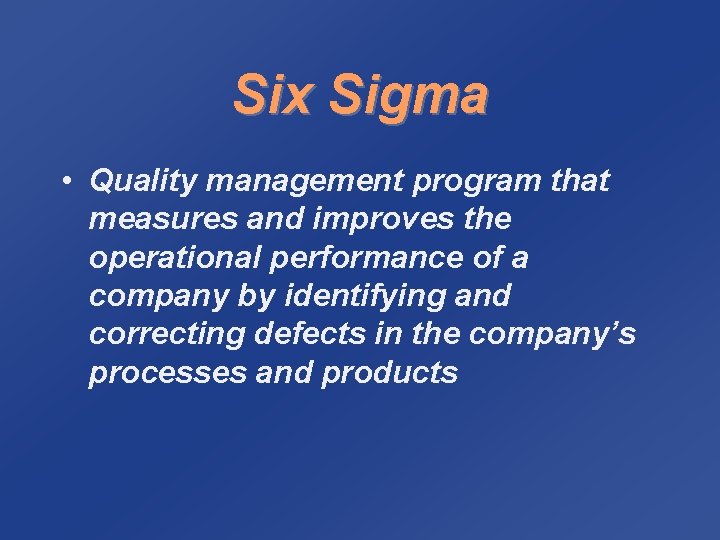 Six Sigma

• Quality management program that measures and improves the operational performance of a company by identifying and correcting defects in the company’s processes and products